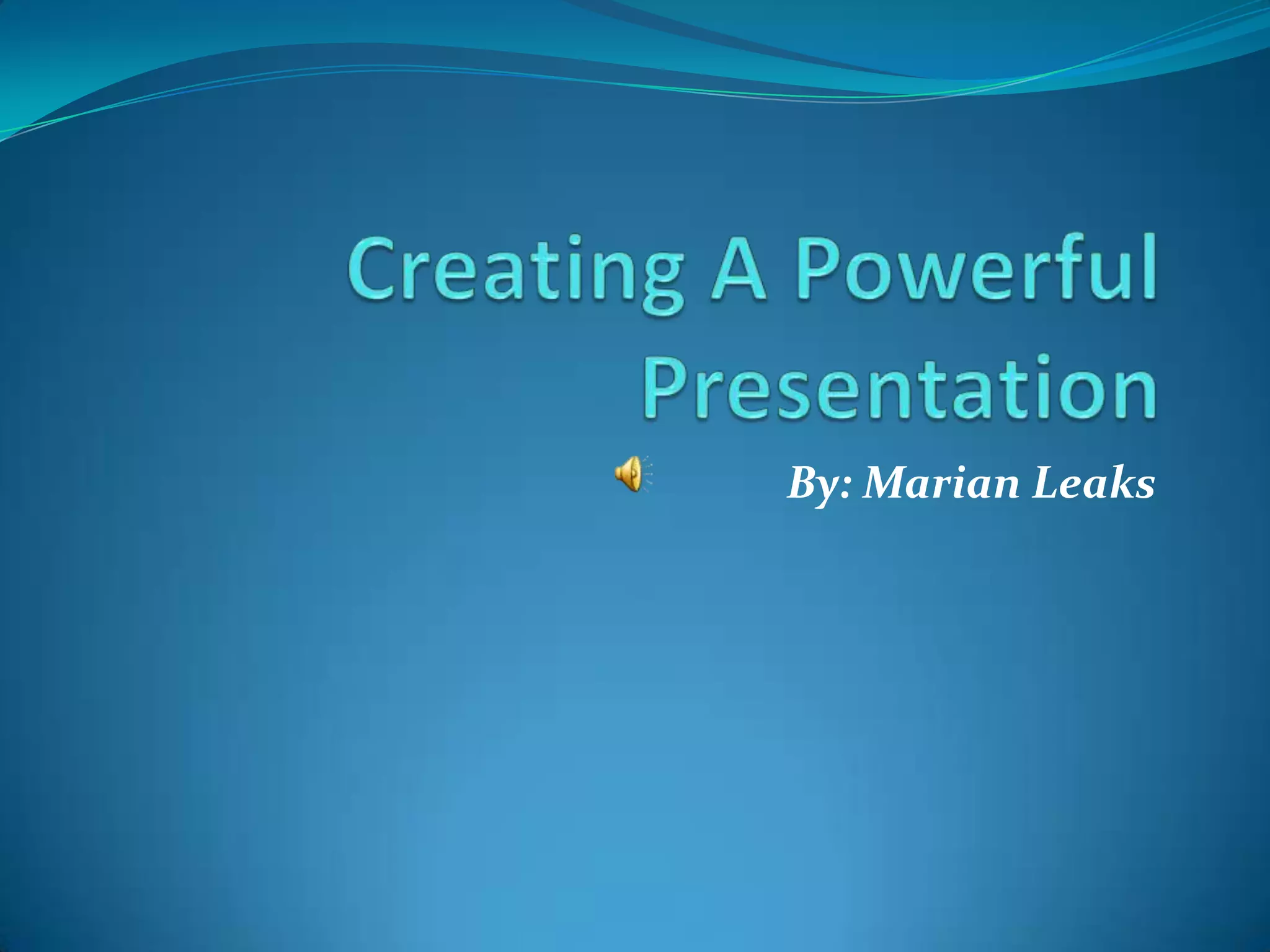 Creating A Powerful Presentation

By: Marian Leaks